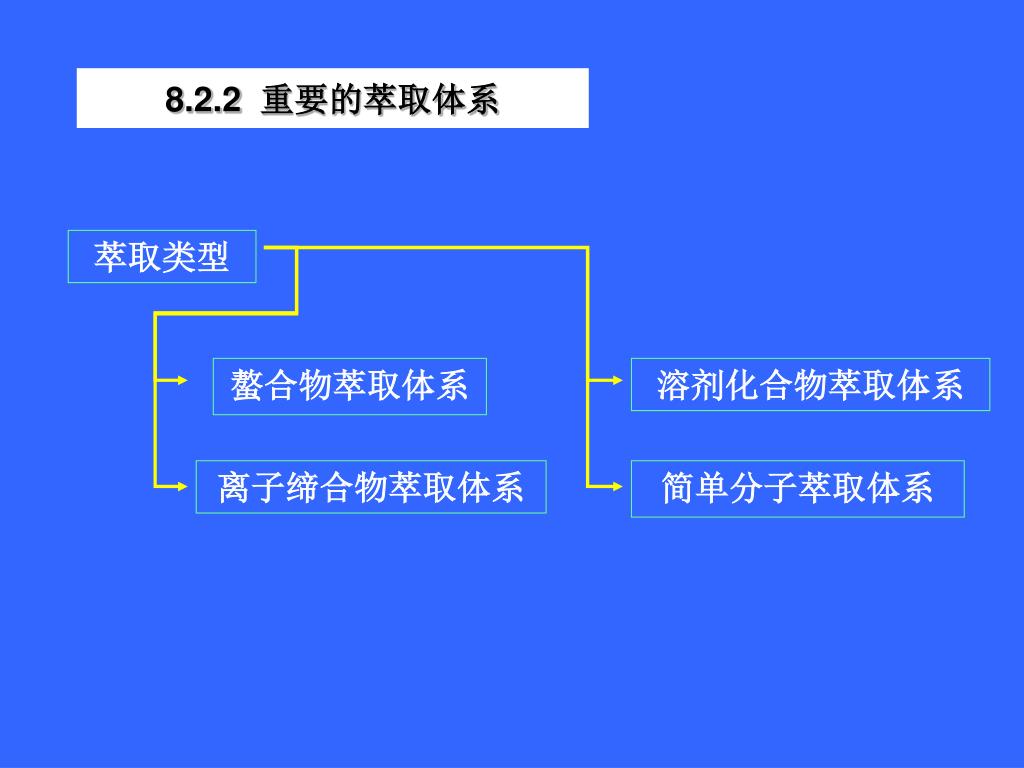 8.2.2 重要的萃取体系

萃取类型

螯合物萃取体系

离子缔合物萃取体系

溶剂化合物萃取体系

简单分子萃取体系